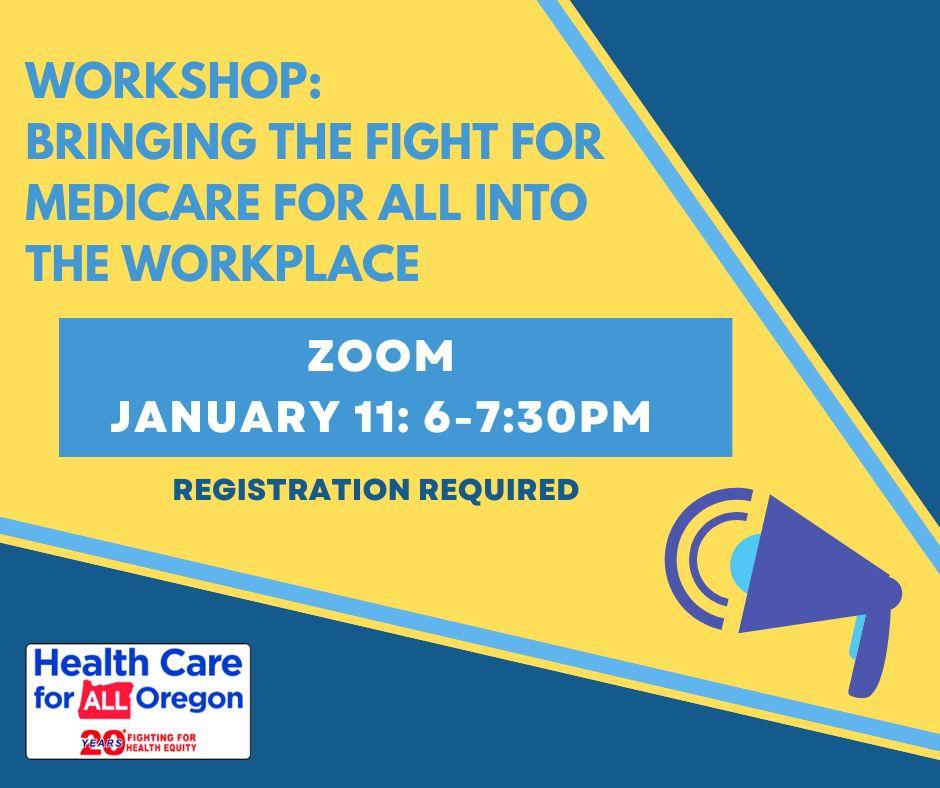 WORKSHOP:
BRINGING THE FIGHT FOR MEDICARE FOR ALL INTO THE WORKPLACE

ZOOM
JANUARY 11: 6-7:30PM

REGISTRATION REQUIRED

Health Care for ALL Oregon
20 YEARS FIGHTING FOR HEALTH EQUITY